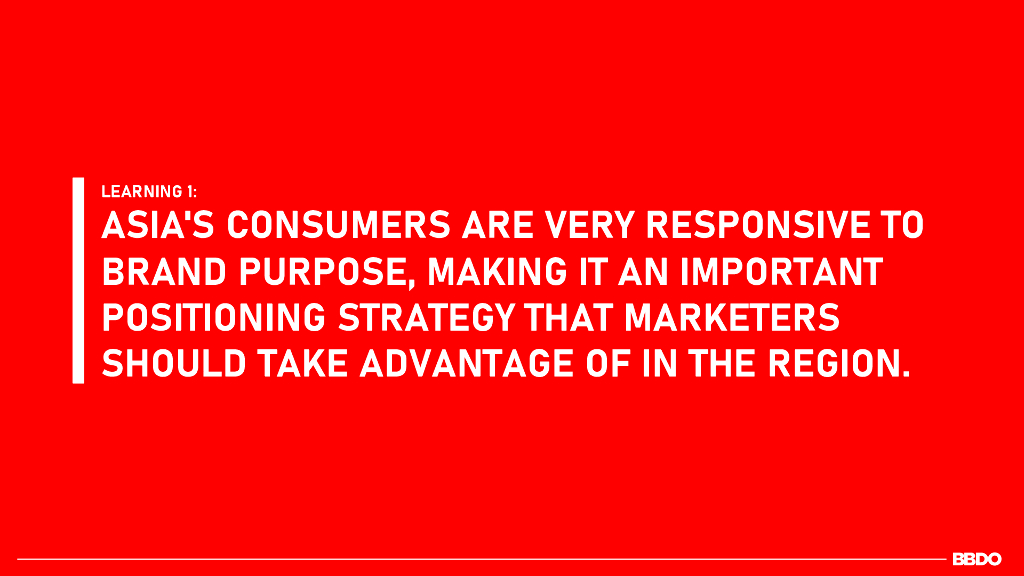 LEARNING 1:

ASIA'S CONSUMERS ARE VERY RESPONSIVE TO BRAND PURPOSE, MAKING IT AN IMPORTANT POSITIONING STRATEGY THAT MARKETERS SHOULD TAKE ADVANTAGE OF IN THE REGION.

BBDO